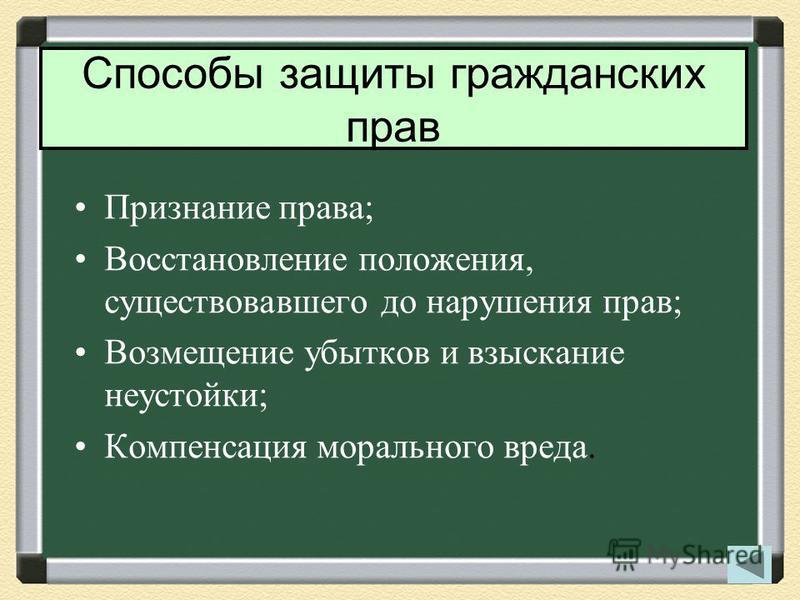 Способы защиты гражданских прав

• Признание права;
• Восстановление положения, существовавшего до нарушения прав;
• Возмещение убытков и взыскание неустойки;
• Компенсация морального вреда.

MyShared